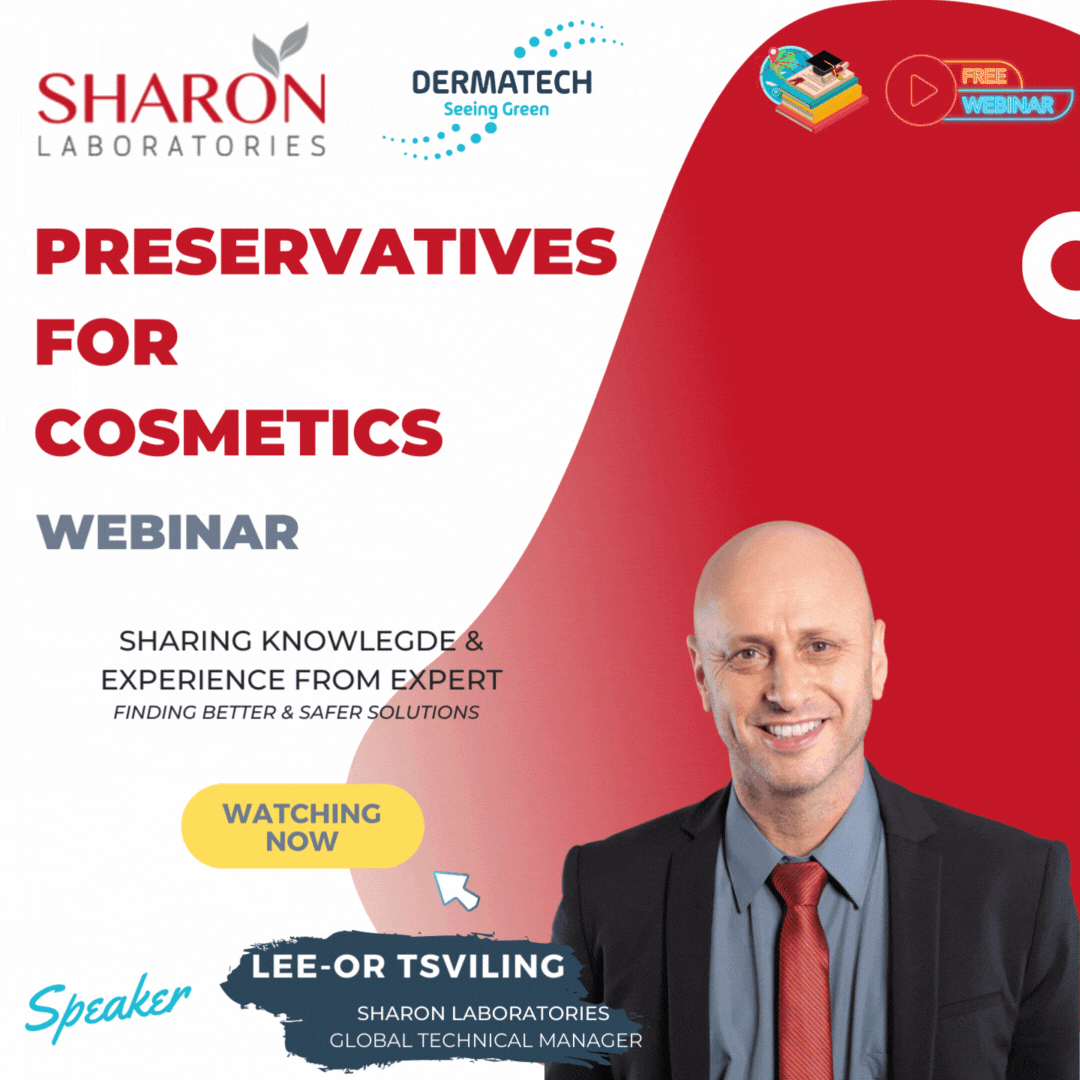 SHARON
LABORATORIES

DERMATECH
Seeing Green

FREE
WEBINAR

PRESERVATIVES FOR COSMETICS

WEBINAR

SHARING KNOWLEGDE & EXPERIENCE FROM EXPERT
FINDING BETTER & SAFER SOLUTIONS

WATCHING NOW

Speaker

LEE-OR TSVILING
SHARON LABORATORIES
GLOBAL TECHNICAL MANAGER